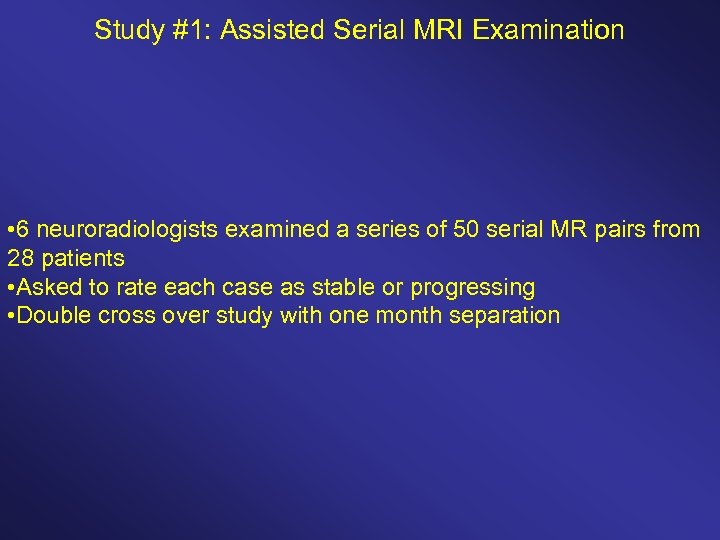 Study #1: Assisted Serial MRI Examination

•6 neuroradiologists examined a series of 50 serial MR pairs from 28 patients
•Asked to rate each case as stable or progressing
•Double cross over study with one month separation